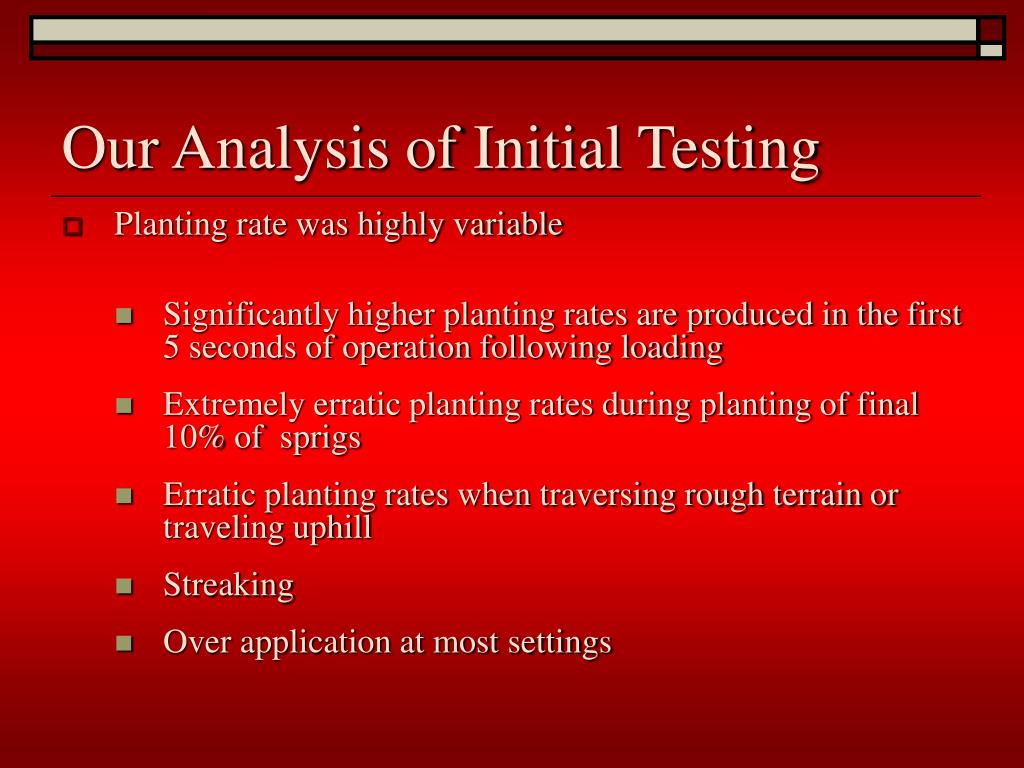 Our Analysis of Initial Testing

Planting rate was highly variable

Significantly higher planting rates are produced in the first 5 seconds of operation following loading

Extremely erratic planting rates during planting of final 10% of sprigs

Erratic planting rates when traversing rough terrain or traveling uphill

Streaking

Over application at most settings